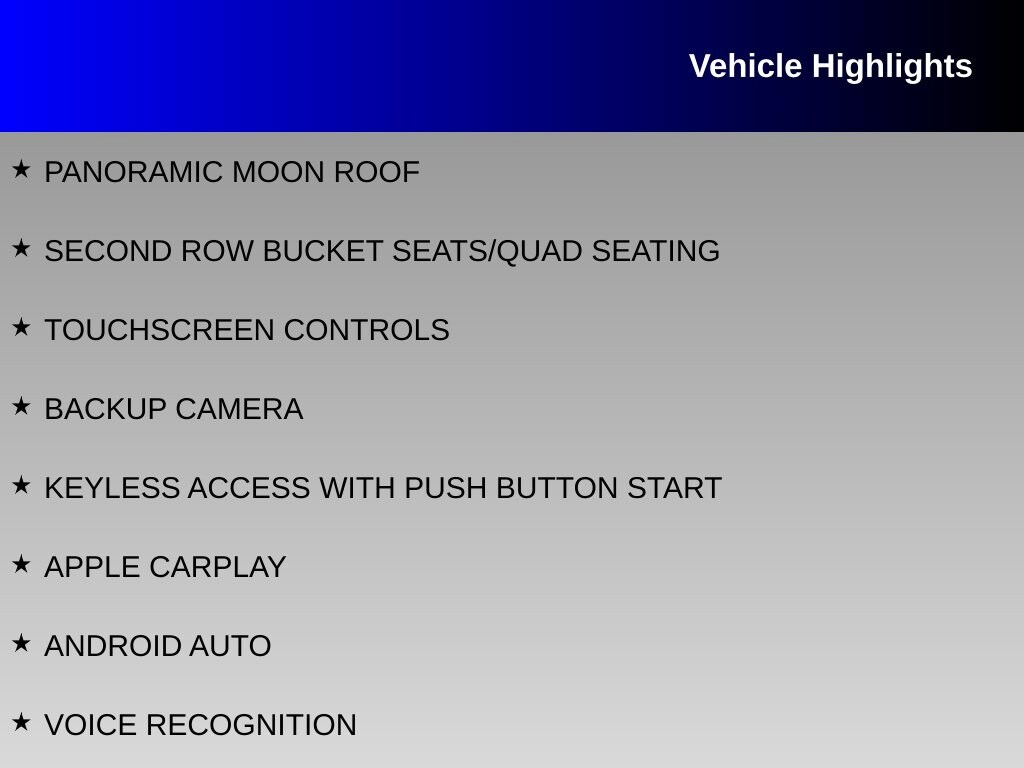 Vehicle Highlights

★ PANORAMIC MOON ROOF

★ SECOND ROW BUCKET SEATS/QUAD SEATING

★ TOUCHSCREEN CONTROLS

★ BACKUP CAMERA

★ KEYLESS ACCESS WITH PUSH BUTTON START

★ APPLE CARPLAY

★ ANDROID AUTO

★ VOICE RECOGNITION